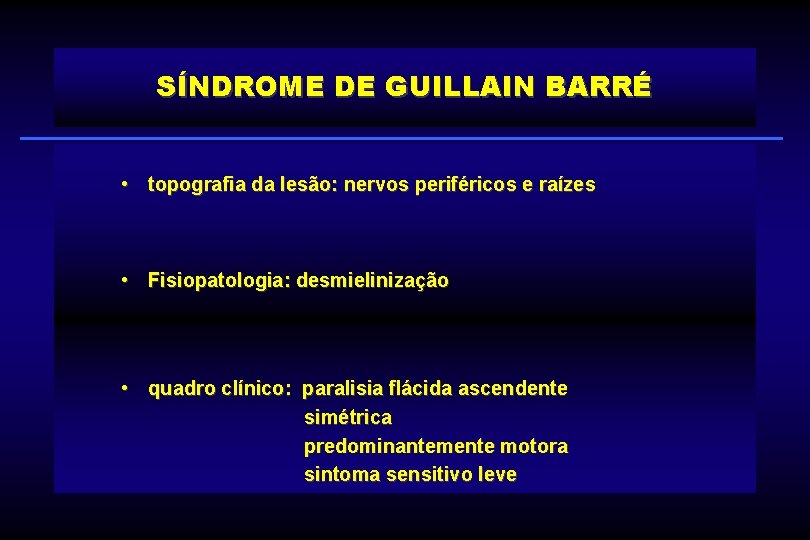 SÍNDROME DE GUILLAIN BARRÉ

• topografia da lesão: nervos periféricos e raízes

• Fisiopatologia: desmielinização

• quadro clínico: paralisia flácida ascendente
simétrica
predominantemente motora
sintoma sensitivo leve